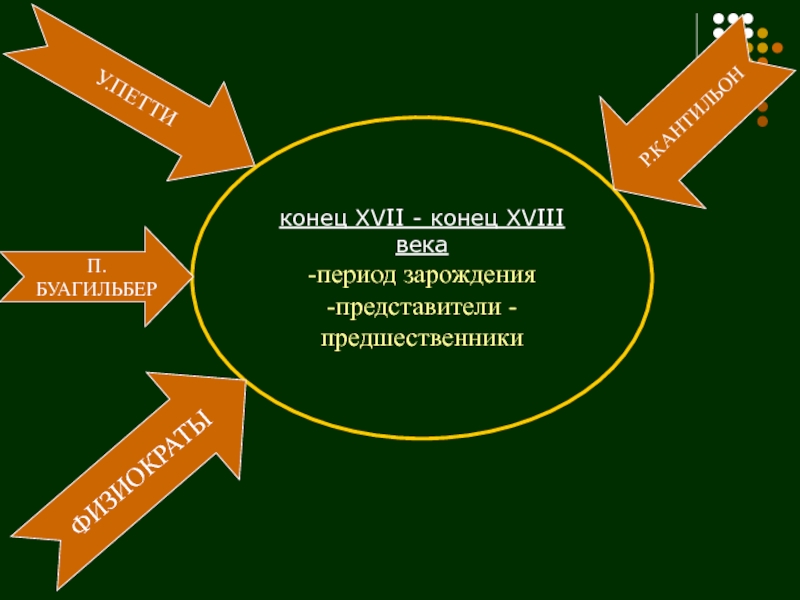 У.ПЕТТИ

Р.КАНТИЛЬОН

П. БУАГИЛЬБЕР

конец XVII - конец XVIII века
-период зарождения
-представители - предшественники

ФИЗИОКРАТЫ